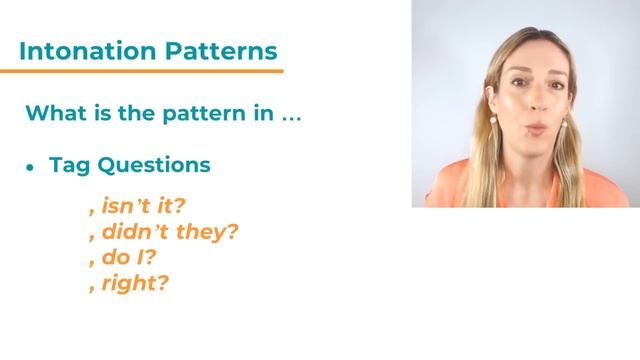 Intonation Patterns

What is the pattern in ...

• Tag Questions

, isn't it?
, didn't they?
, do I?
, right?